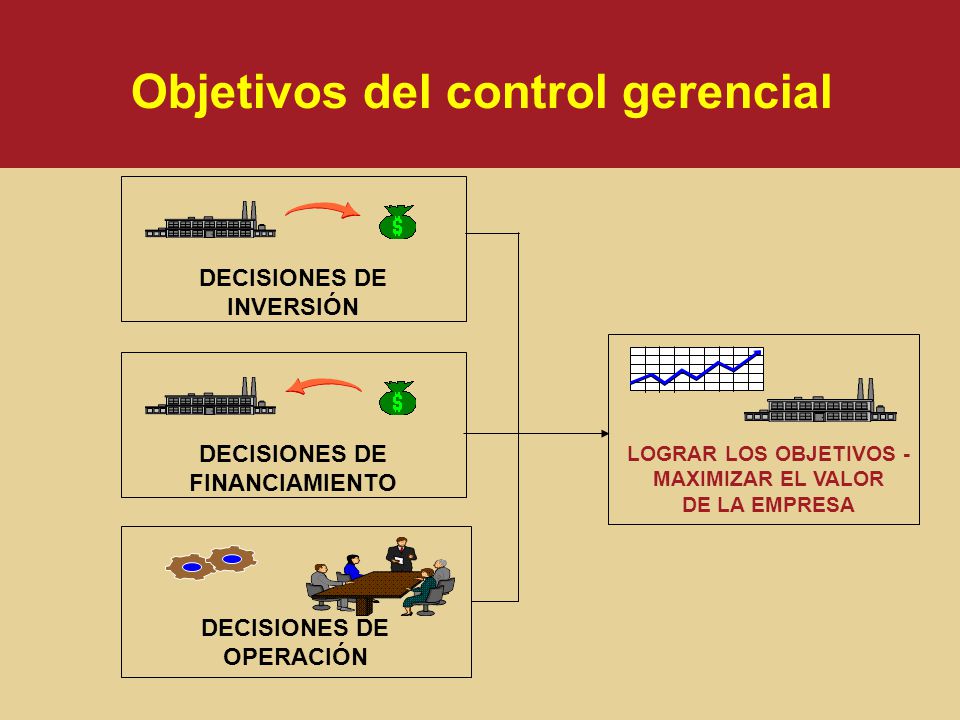 Objetivos del control gerencial

$

DECISIONES DE INVERSIÓN

$

DECISIONES DE FINANCIAMIENTO

DECISIONES DE OPERACIÓN

LOGRAR LOS OBJETIVOS - MAXIMIZAR EL VALOR DE LA EMPRESA